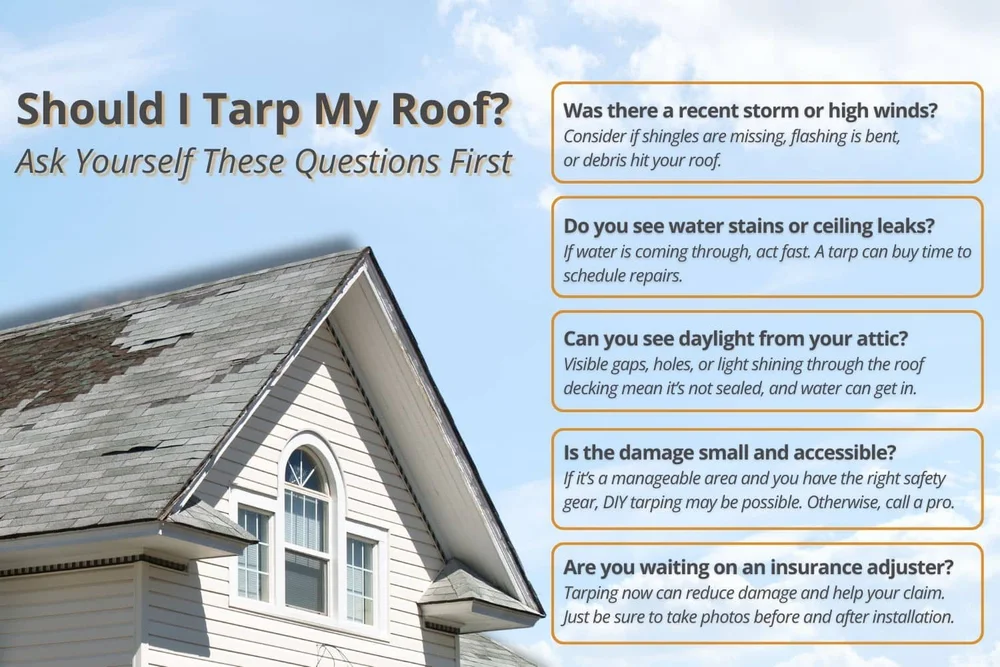 Should I Tarp My Roof?
Ask Yourself These Questions First

Was there a recent storm or high winds?
Consider if shingles are missing, flashing is bent, or debris hit your roof.

Do you see water stains or ceiling leaks?
If water is coming through, act fast. A tarp can buy time to schedule repairs.

Can you see daylight from your attic?
Visible gaps, holes, or light shining through the roof decking mean it's not sealed, and water can get in.

Is the damage small and accessible?
If it's a manageable area and you have the right safety gear, DIY tarping may be possible. Otherwise, call a pro.

Are you waiting on an insurance adjuster?
Tarping now can reduce damage and help your claim. Just be sure to take photos before and after installation.